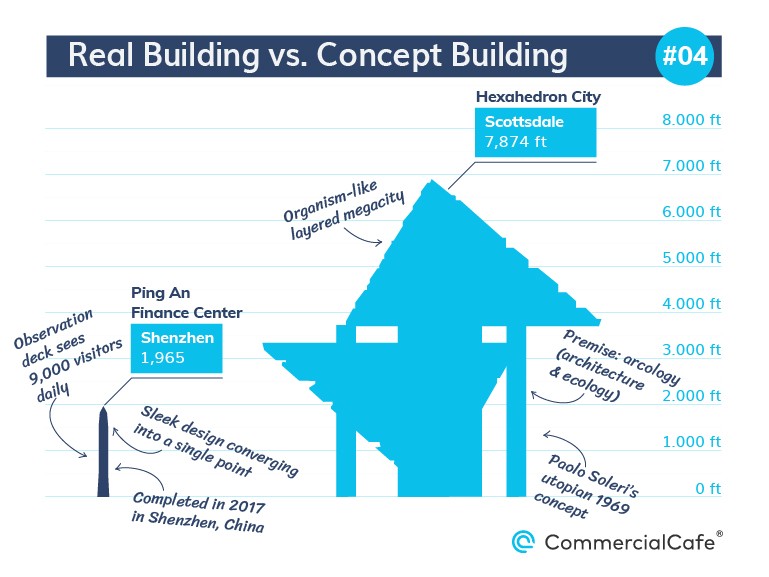 Real Building vs. Concept Building

#04

Hexahedron City

Scottsdale
7,874 ft

8.000 ft
7.000 ft
6.000 ft
5.000 ft
4.000 ft
3.000 ft
2.000 ft
1.000 ft
0 ft

Organism-like layered megacity

Ping An Finance Center

Shenzhen
1,965

Observation deck sees 9,000 visitors daily

Sleek design converging into a single point

Completed in 2017 in Shenzhen, China

Premise: arcology (architecture & ecology)

Paolo Soleri's utopian 1969 concept

CommercialCafe®